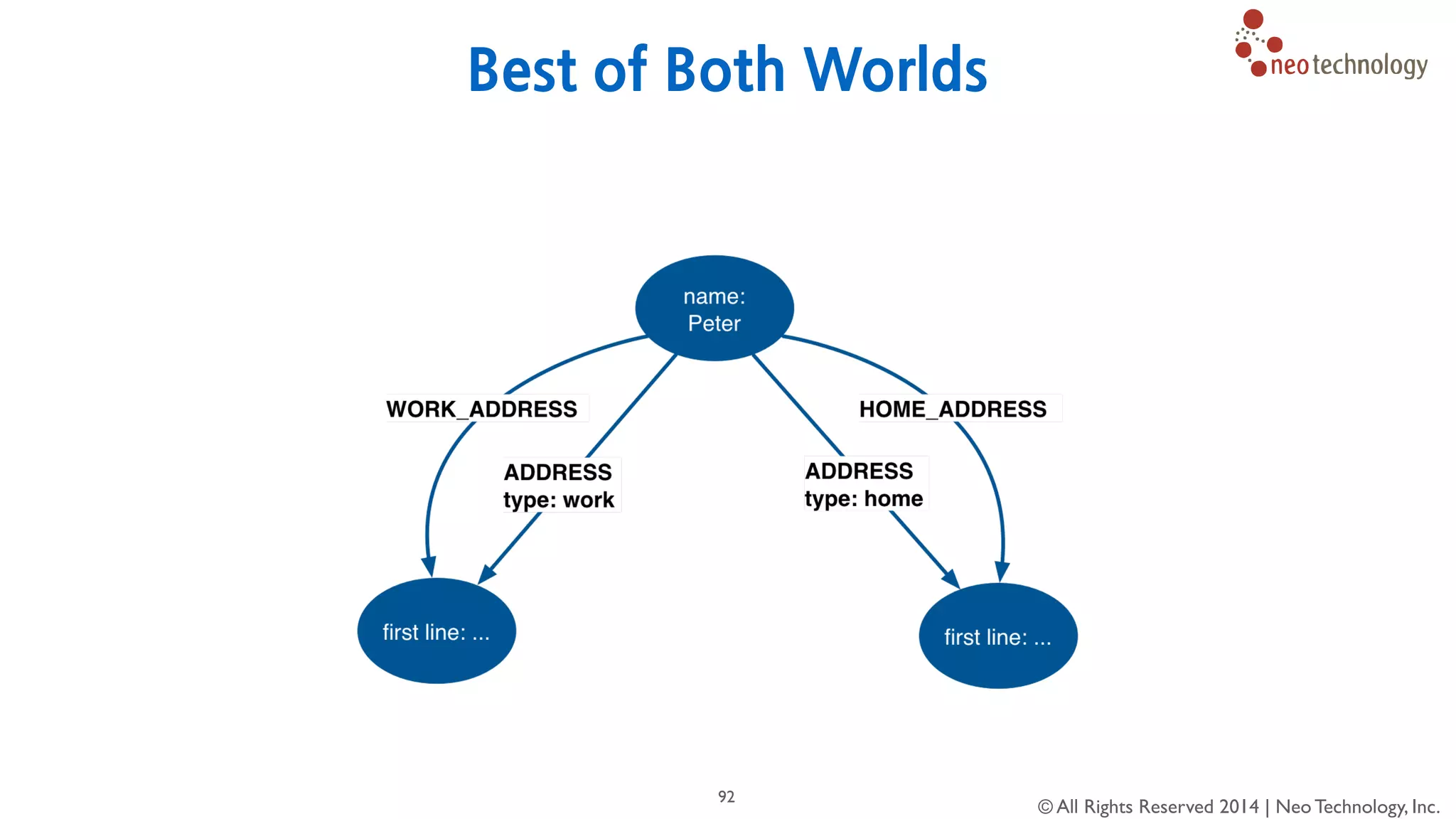 Best of Both Worlds

neo technology

name: Peter

WORK_ADDRESS

HOME_ADDRESS

ADDRESS type: work

ADDRESS type: home

first line: ...

first line: ...

92

© All Rights Reserved 2014 | Neo Technology, Inc.